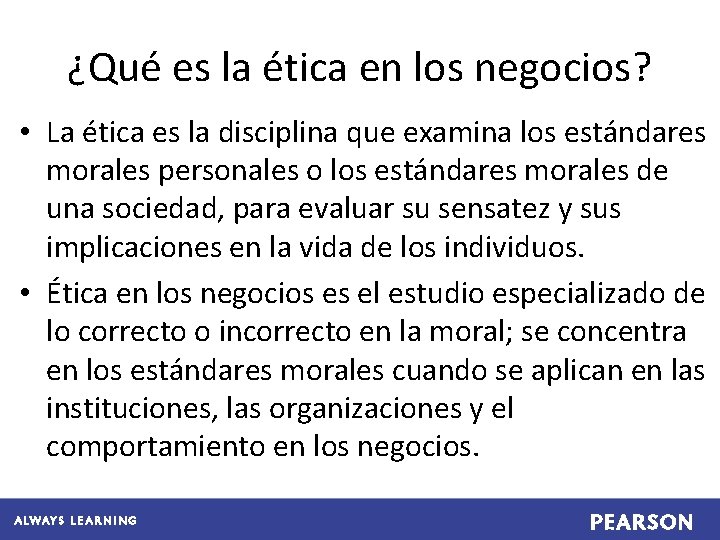 ¿Qué es la ética en los negocios?

• La ética es la disciplina que examina los estándares morales personales o los estándares morales de una sociedad, para evaluar su sensatez y sus implicaciones en la vida de los individuos.

• Ética en los negocios es el estudio especializado de lo correcto o incorrecto en la moral; se concentra en los estándares morales cuando se aplican en las instituciones, las organizaciones y el comportamiento en los negocios.

ALWAYS LEARNING

PEARSON